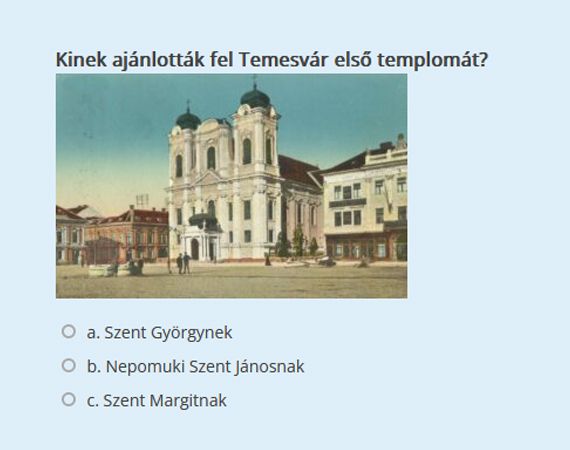 Kinek ajánlották fel Temesvár első templomát?

a. Szent Györgynek

b. Nepomuki Szent Jánosnak

c. Szent Margitnak